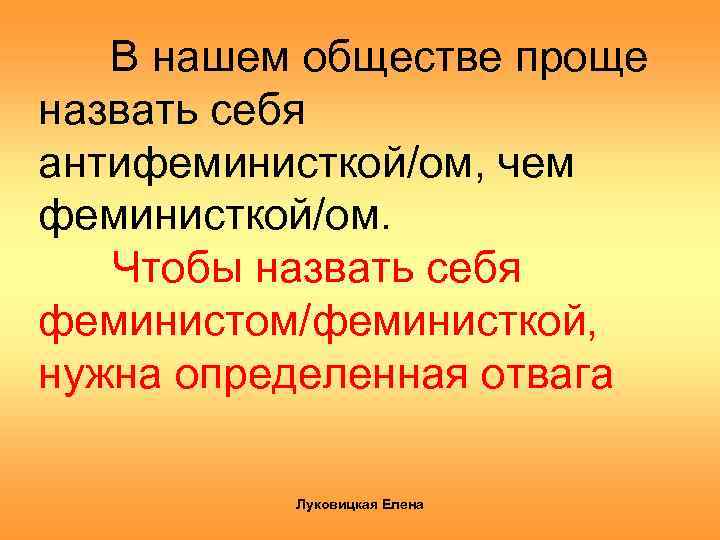 В нашем обществе проще назвать себя антифеминисткой/ом, чем феминисткой/ом.

Чтобы назвать себя феминистом/феминисткой, нужна определенная отвага

Луковицкая Елена